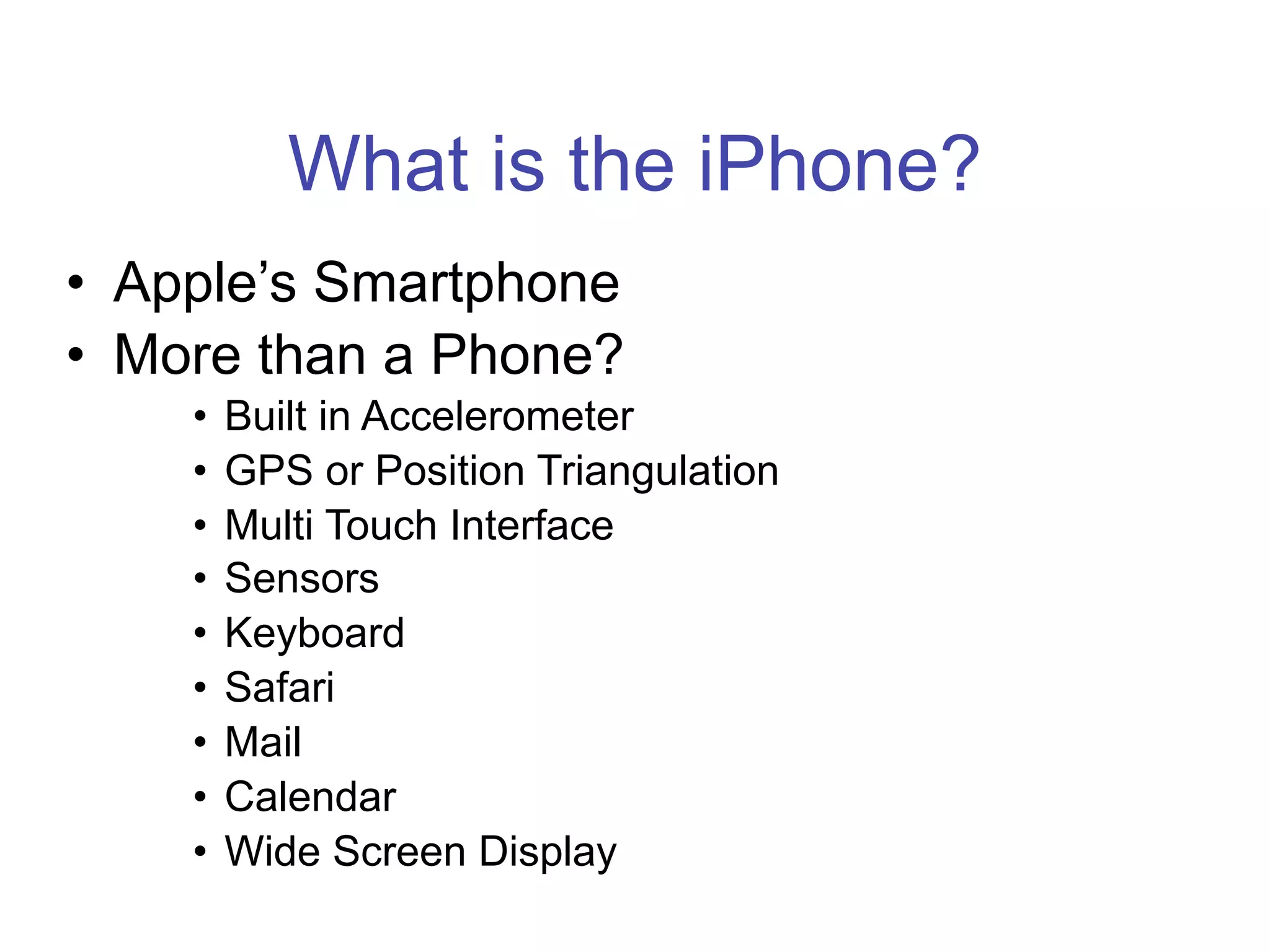 What is the iPhone?

• Apple’s Smartphone
• More than a Phone?
  • Built in Accelerometer
  • GPS or Position Triangulation
  • Multi Touch Interface
  • Sensors
  • Keyboard
  • Safari
  • Mail
  • Calendar
  • Wide Screen Display